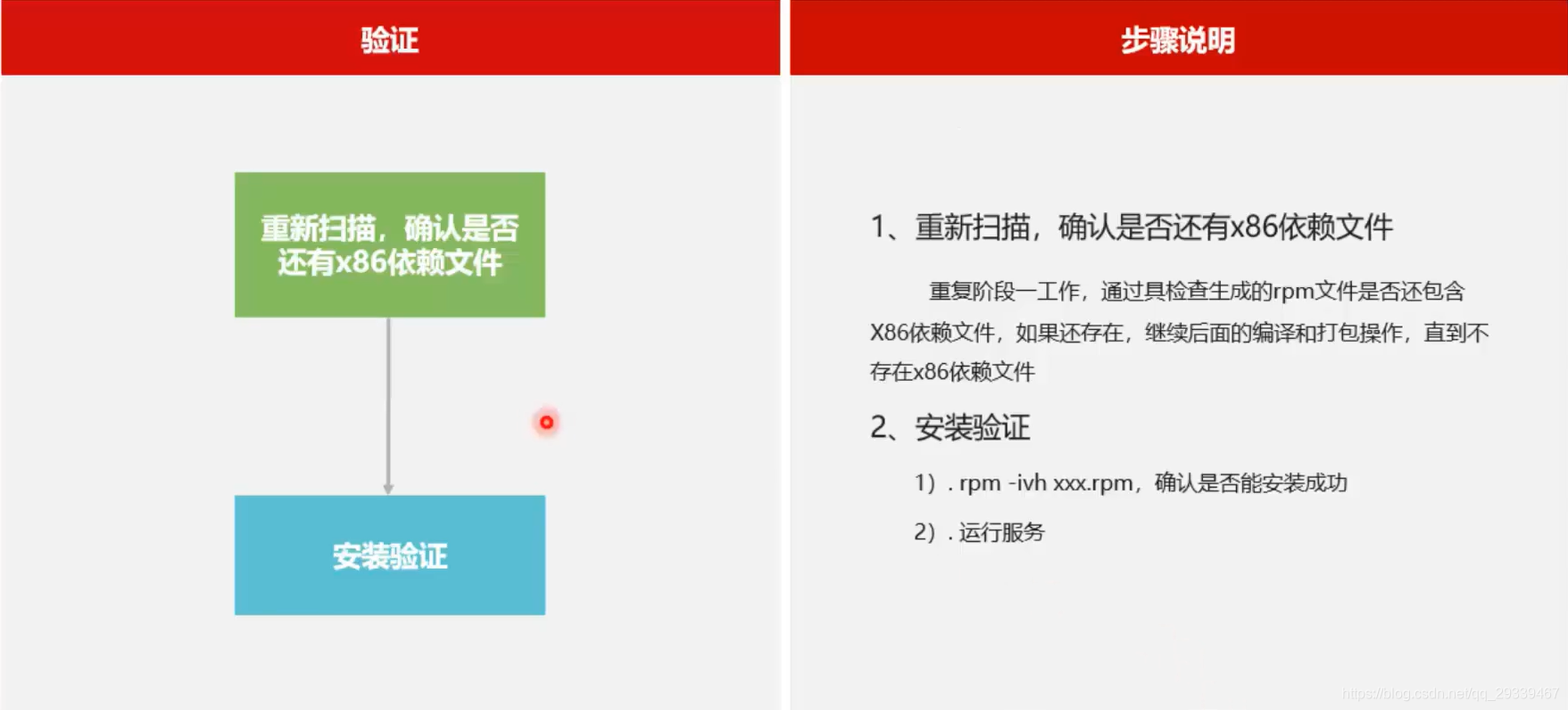 验证

重新扫描，确认是否还有x86依赖文件

安装验证

步骤说明

1、重新扫描，确认是否还有x86依赖文件

重复阶段一工作，通过具检查生成的rpm文件是否还包含X86依赖文件，如果还存在，继续后面的编译和打包操作，直到不存在x86依赖文件

2、安装验证

1）. rpm -ivh xxx.rpm，确认是否能安装成功

2）. 运行服务

https://blog.csdn.net/qq_29339467